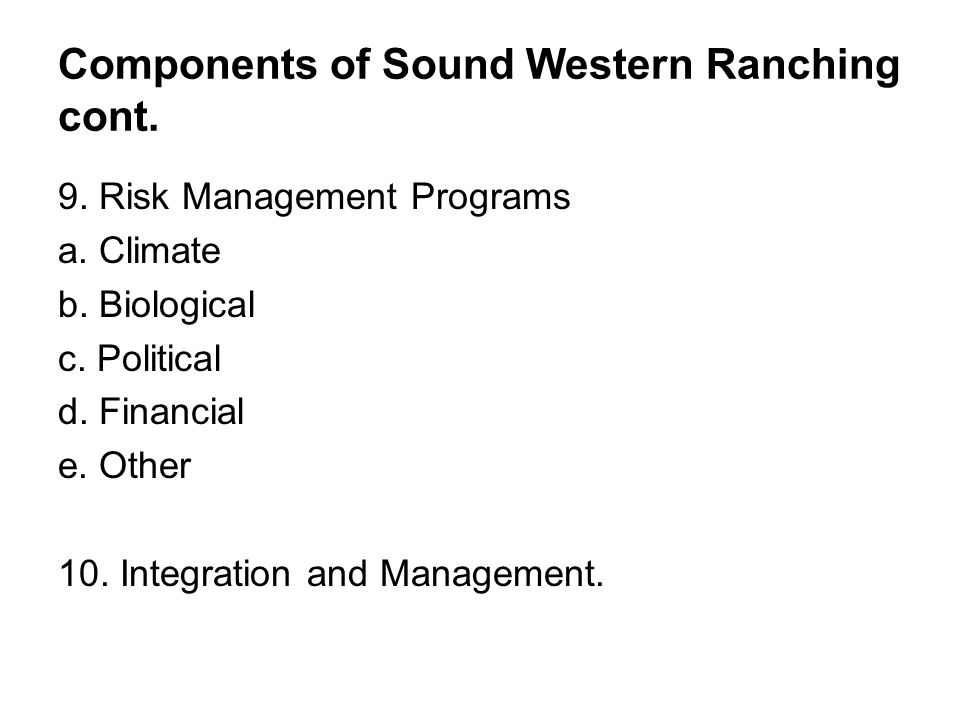 Components of Sound Western Ranching cont.

9. Risk Management Programs
a. Climate
b. Biological
c. Political
d. Financial
e. Other

10. Integration and Management.